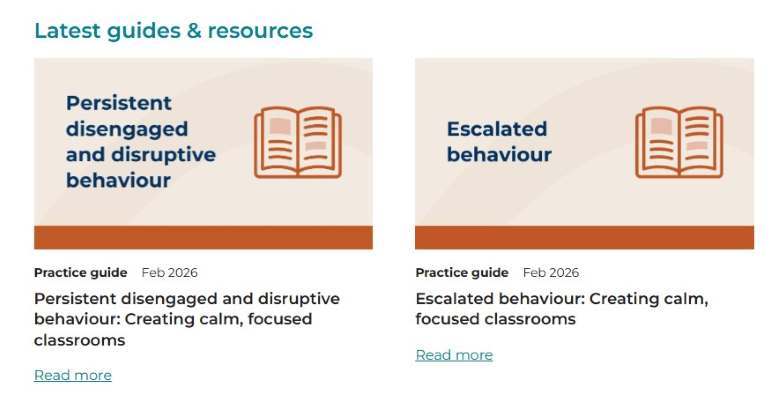 Latest guides & resources

Persistent disengaged and disruptive behaviour

Practice guide Feb 2026

Persistent disengaged and disruptive behaviour: Creating calm, focused classrooms

Read more

Escalated behaviour

Practice guide Feb 2026

Escalated behaviour: Creating calm, focused classrooms

Read more